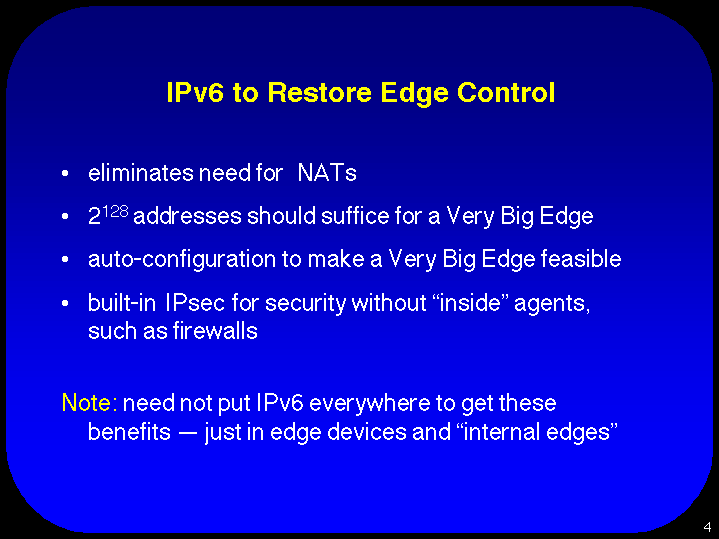 IPv6 to Restore Edge Control

• eliminates need for NATs

• $2^{128}$ addresses should suffice for a Very Big Edge

• auto-configuration to make a Very Big Edge feasible

• built-in IPsec for security without “inside” agents, such as firewalls

Note: need not put IPv6 everywhere to get these benefits — just in edge devices and “internal edges”

4